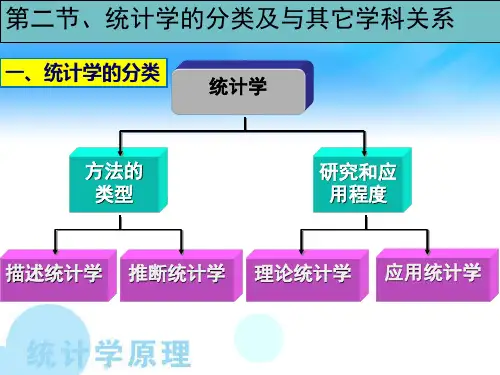 第二节、统计学的分类及与其它学科关系

一、统计学的分类

统计学

方法的类型

研究和应用程度

描述统计学

推断统计学

理论统计学

应用统计学

统计学原理